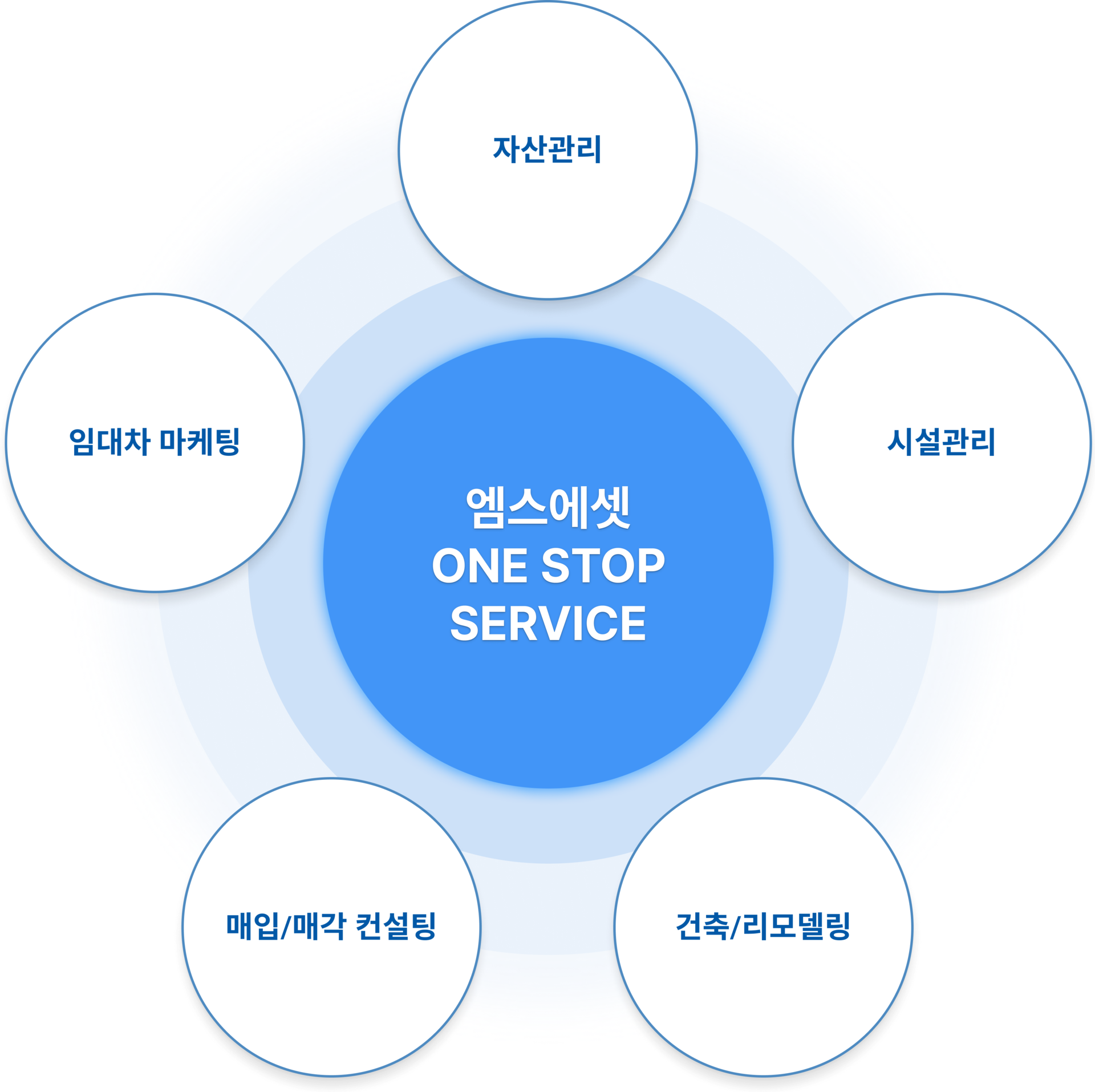 자산관리

임대차 마케팅

시설관리

엠스에셋
ONE STOP
SERVICE

매입/매각 컨설팅

건축/리모델링